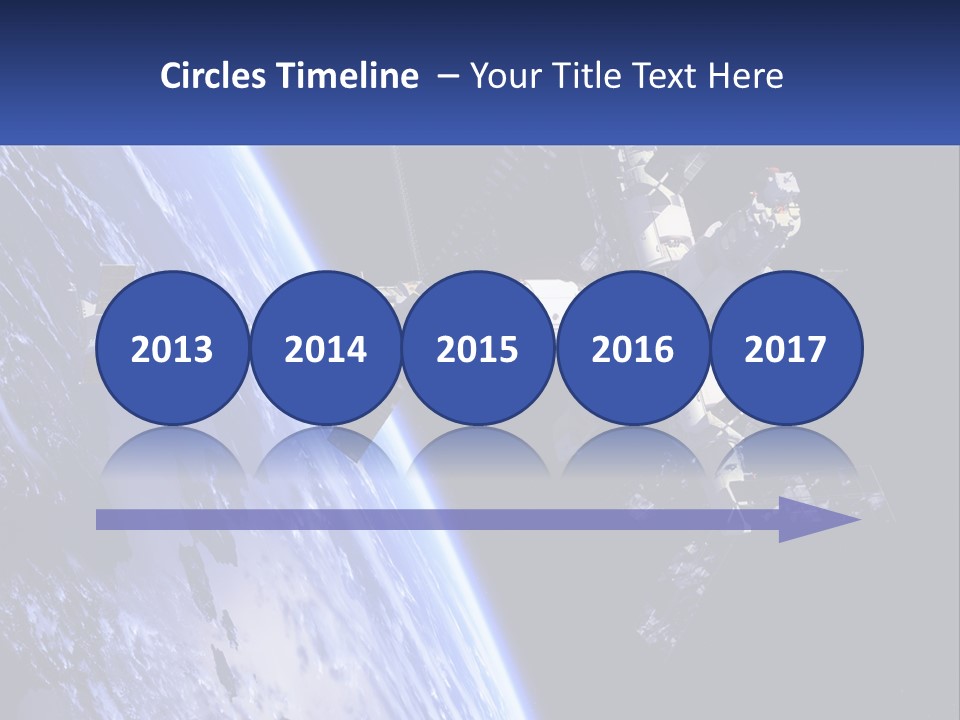 Circles Timeline – Your Title Text Here

2013

2014

2015

2016

2017